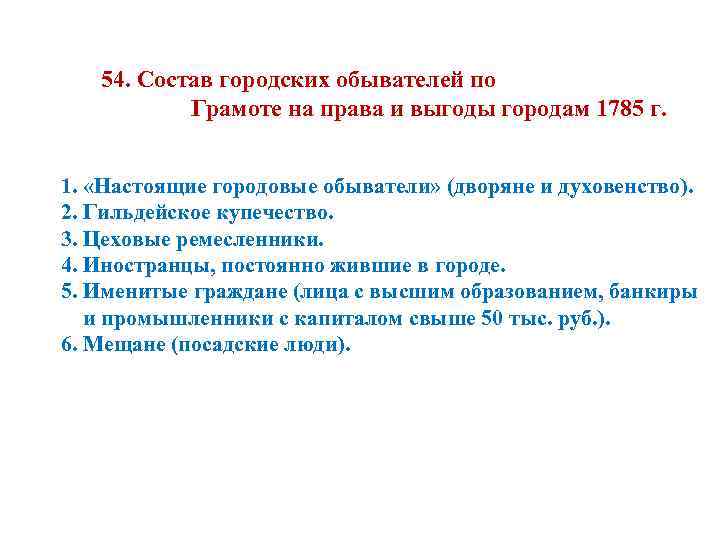 54. Состав городских обывателей по Грамоте на права и выгоды городам 1785 г.

1. «Настоящие городовые обыватели» (дворяне и духовенство).
2. Гильдейское купечество.
3. Цеховые ремесленники.
4. Иностранцы, постоянно жившие в городе.
5. Именитые граждане (лица с высшим образованием, банкиры и промышленники с капиталом свыше 50 тыс. руб.).
6. Мещане (посадские люди).